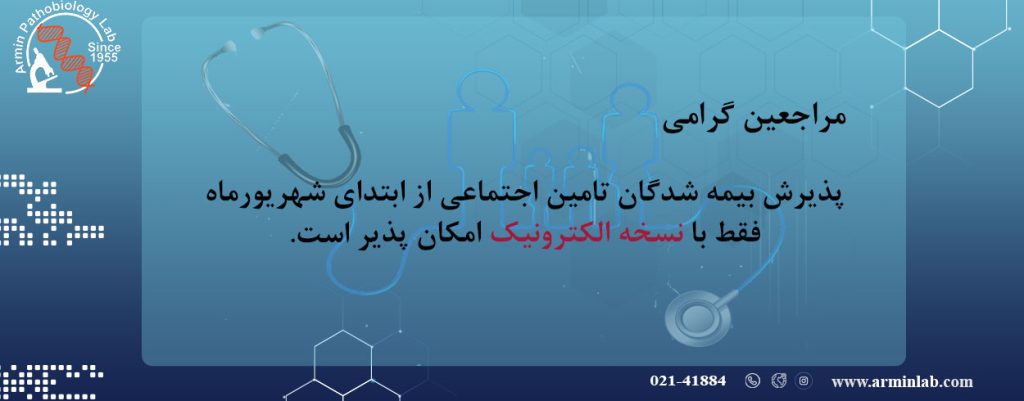 Armin Pathobiology Lab
Since 1955

مراجعین گرامی

پذیرش بیمه شدگان تامین اجتماعی از ابتدای شهریورماه فقط با نسخه الکترونیک امکان پذیر است.

021-41884

www.arminlab.com